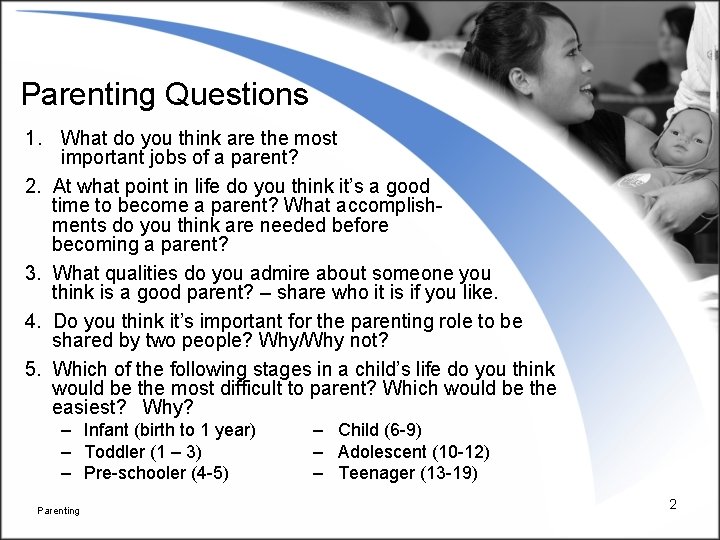 Parenting Questions

1. What do you think are the most important jobs of a parent?

2. At what point in life do you think it's a good time to become a parent? What accomplishments do you think are needed before becoming a parent?

3. What qualities do you admire about someone you think is a good parent? – share who it is if you like.

4. Do you think it's important for the parenting role to be shared by two people? Why/Why not?

5. Which of the following stages in a child's life do you think would be the most difficult to parent? Which would be the easiest? Why?

– Infant (birth to 1 year)
– Toddler (1 – 3)
– Pre-schooler (4-5)
– Child (6-9)
– Adolescent (10-12)
– Teenager (13-19)

Parenting

2